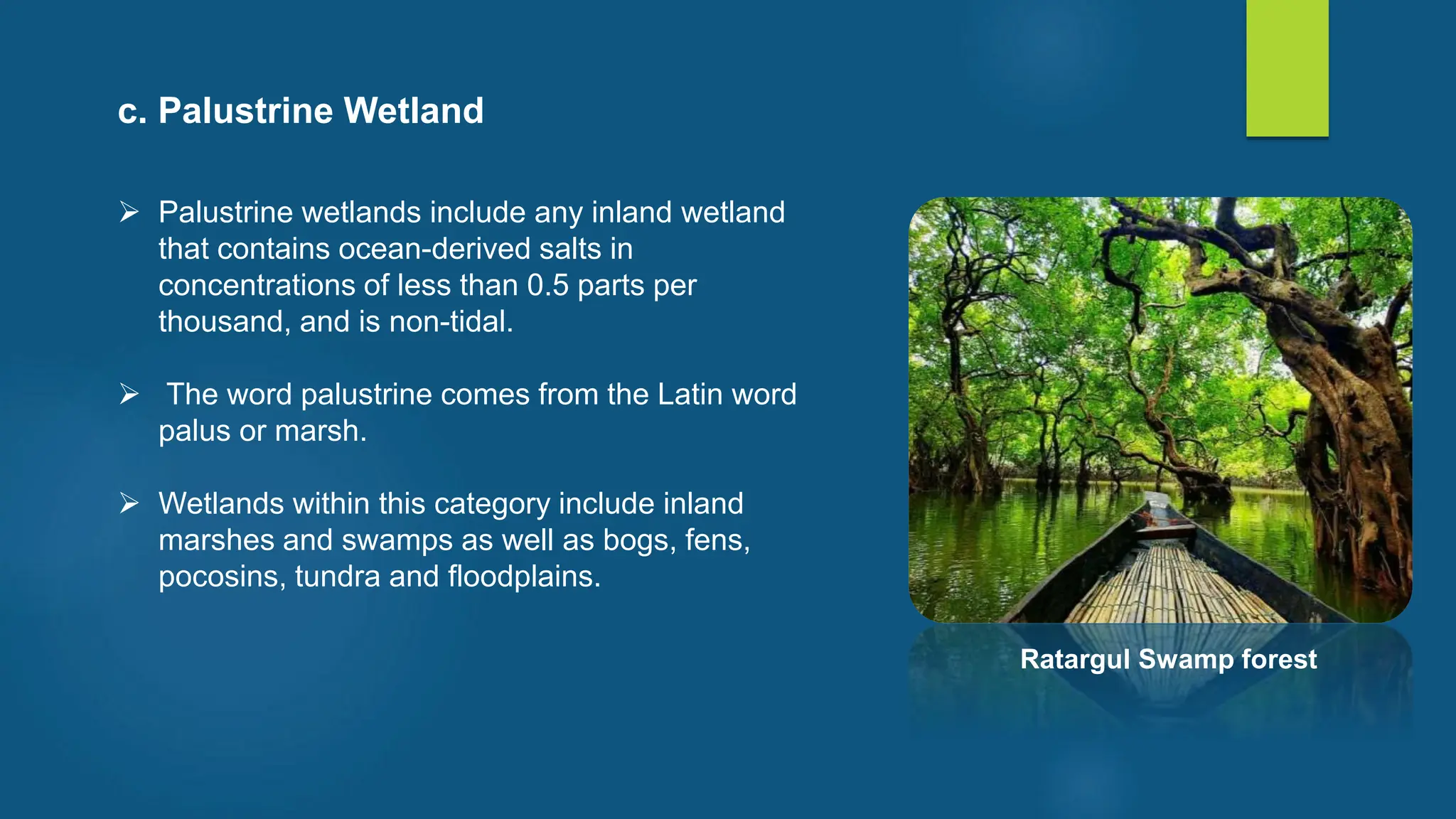 c. Palustrine Wetland

➢ Palustrine wetlands include any inland wetland that contains ocean-derived salts in concentrations of less than 0.5 parts per thousand, and is non-tidal.

➢ The word palustrine comes from the Latin word palus or marsh.

➢ Wetlands within this category include inland marshes and swamps as well as bogs, fens, pocosins, tundra and floodplains.

Ratargul Swamp forest